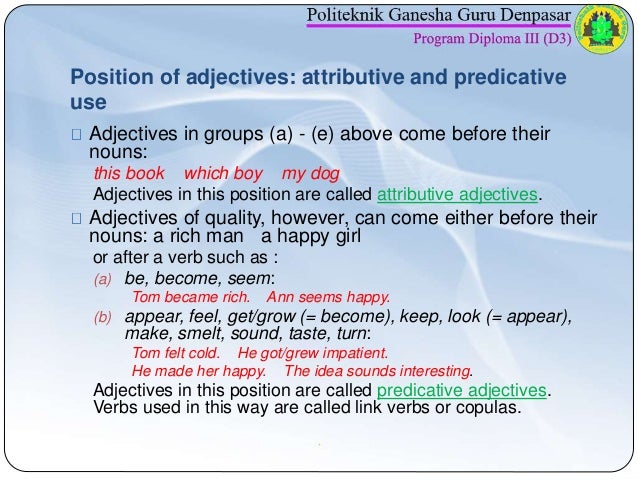 Politeknik Ganesha Guru Denpasar
Program Diploma III (D3)

Position of adjectives: attributive and predicative use

Adjectives in groups (a) - (e) above come before their nouns:
this book which boy my dog
Adjectives in this position are called attributive adjectives.

Adjectives of quality, however, can come either before their nouns: a rich man a happy girl
or after a verb such as :
(a) be, become, seem:
Tom became rich. Ann seems happy.
(b) appear, feel, get/grow (= become), keep, look (= appear), make, smelt, sound, taste, turn:
Tom felt cold. He got/grew impatient.
He made her happy. The idea sounds interesting.
Adjectives in this position are called predicative adjectives.
Verbs used in this way are called link verbs or copulas.